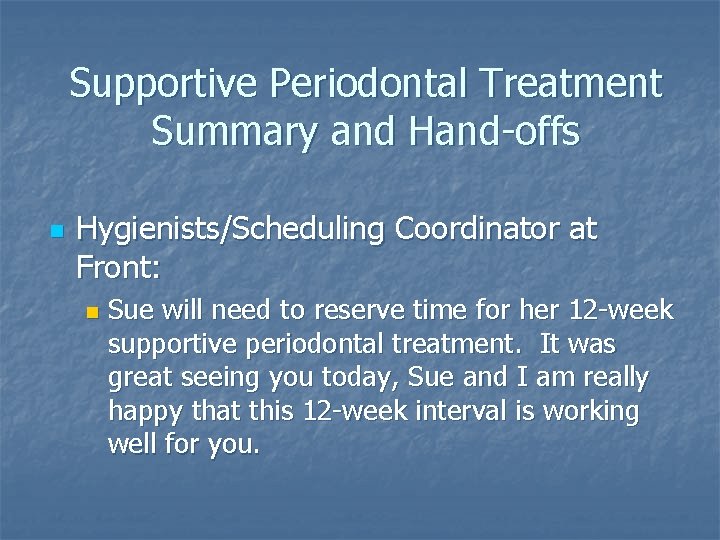 Supportive Periodontal Treatment Summary and Hand-offs

Hygienists/Scheduling Coordinator at Front:

Sue will need to reserve time for her 12-week supportive periodontal treatment.  It was great seeing you today, Sue and I am really happy that this 12-week interval is working well for you.